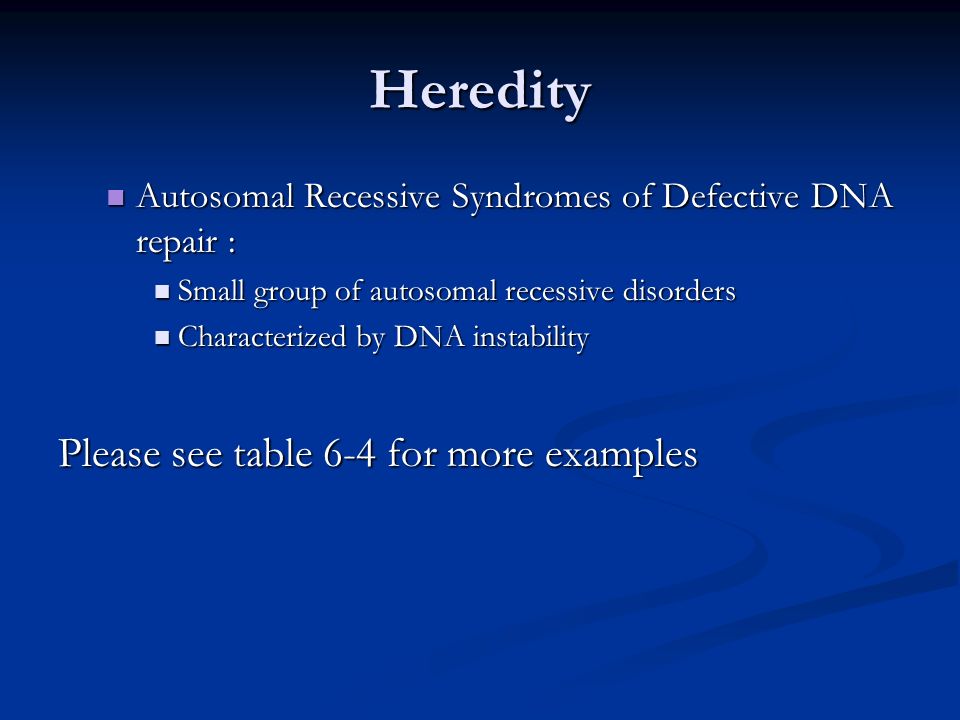 Heredity

Autosomal Recessive Syndromes of Defective DNA repair :

Small group of autosomal recessive disorders

Characterized by DNA instability

Please see table 6-4 for more examples